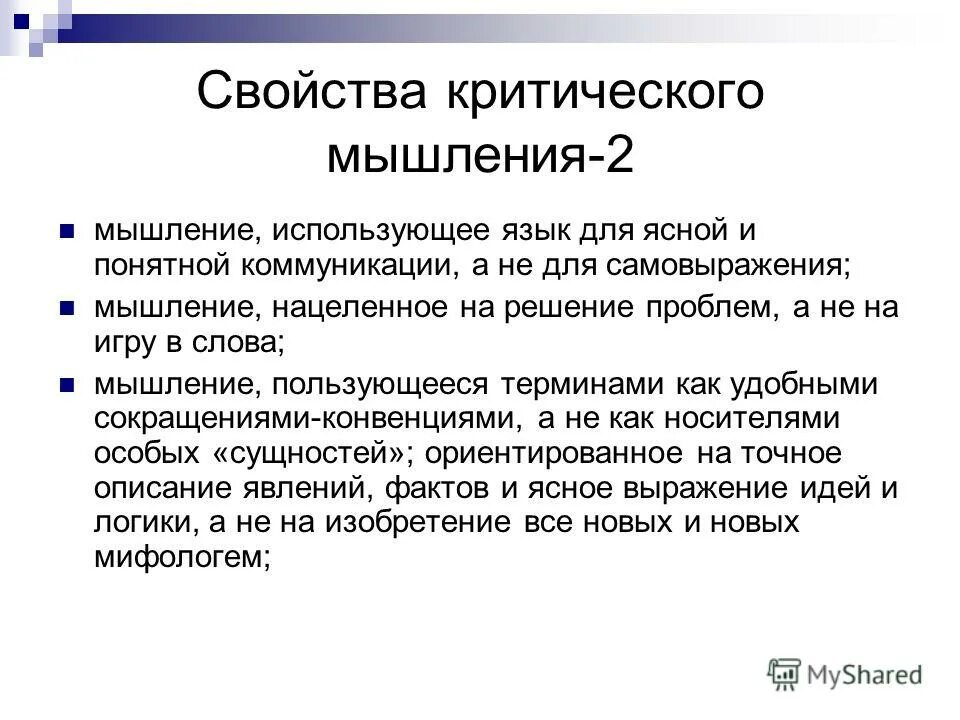 Свойства критического мышления-2

мышление, использующее язык для ясной и понятной коммуникации, а не для самовыражения;

мышление, нацеленное на решение проблем, а не на игру в слова;

мышление, пользующееся терминами как удобными сокращениями-конвенциями, а не как носителями особых «сущностей»; ориентированное на точное описание явлений, фактов и ясное выражение идей и логики, а не на изобретение все новых и новых мифологем;

MyShared